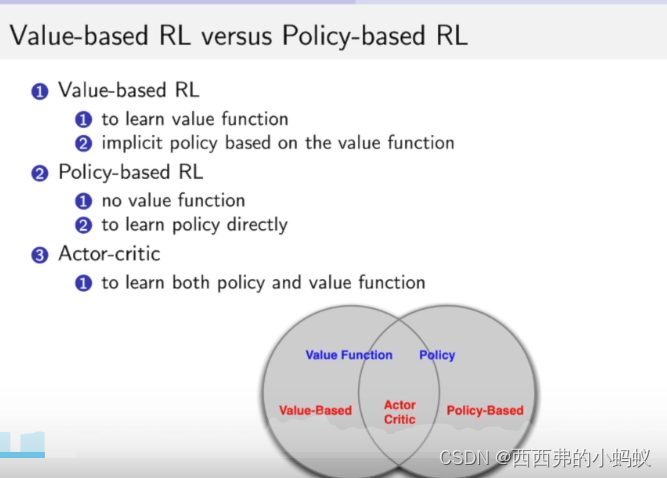 Value-based RL versus Policy-based RL

1 Value-based RL
1 to learn value function
2 implicit policy based on the value function
2 Policy-based RL
1 no value function
2 to learn policy directly
3 Actor-critic
1 to learn both policy and value function

Value Function
Policy
Value-Based
Actor Critic
Policy-Based

CSDN @西西弗的小蚂蚁